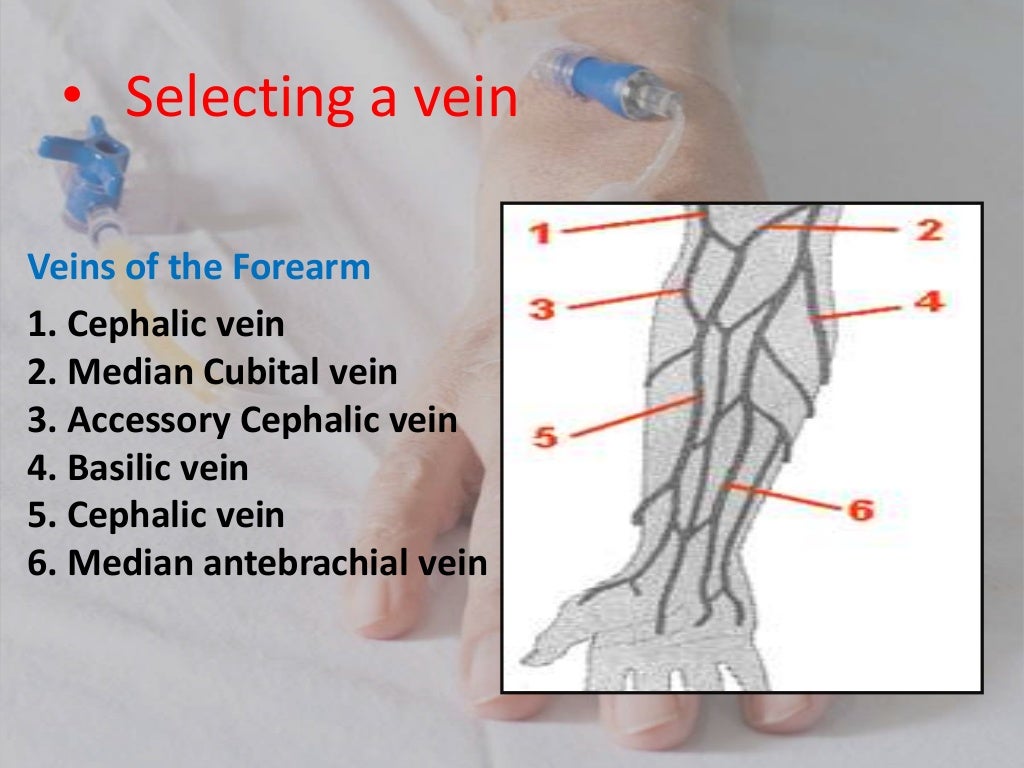 • Selecting a vein

Veins of the Forearm

1. Cephalic vein
2. Median Cubital vein
3. Accessory Cephalic vein
4. Basilic vein
5. Cephalic vein
6. Median antebrachial vein

1
2
3
4
5
6